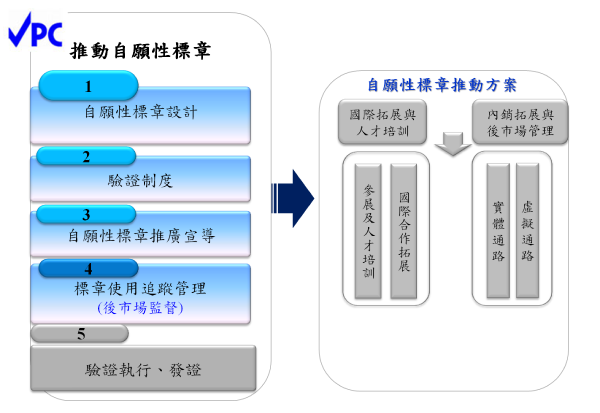 VPC

推動自願性標章

1
自願性標章設計

2
驗證制度

3
自願性標章推廣宣導

4
標章使用追蹤管理
(後市場監督)

5
驗證執行、發證

自願性標章推動方案

國際拓展與人才培訓

內銷拓展與後市場管理

參展及人才培訓

國際合作拓展

實體通路

虛擬通路